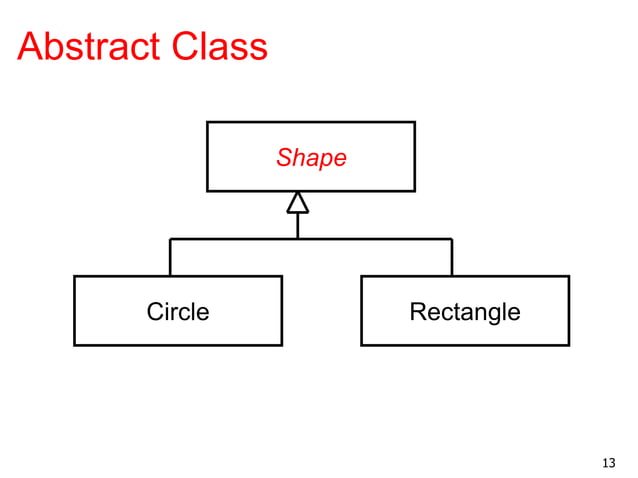 Abstract Class

Shape

Circle

Rectangle

13